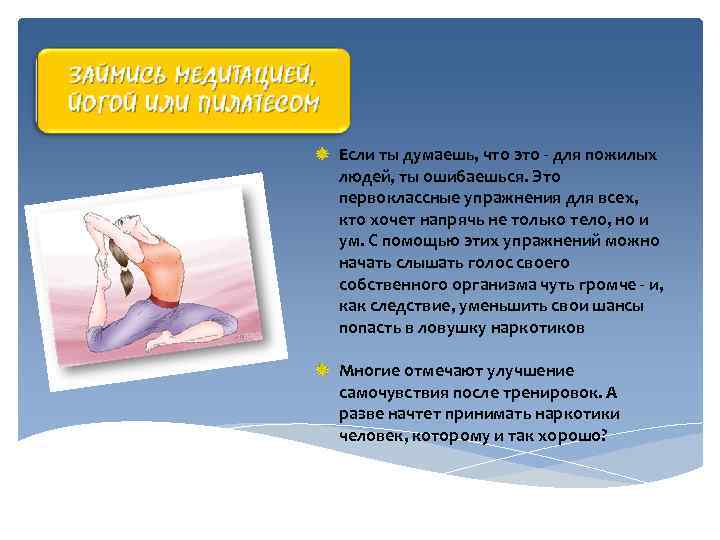 ЗАЙМИСЬ МЕДИТАЦИЕЙ, ЙОГОЙ ИЛИ ПИЛАТЕСОМ

Если ты думаешь, что это - для пожилых людей, ты ошибаешься. Это первоклассные упражнения для всех, кто хочет напрячь не только тело, но и ум. С помощью этих упражнений можно начать слышать голос своего собственного организма чуть громче - и, как следствие, уменьшить свои шансы попасть в ловушку наркотиков

Многие отмечают улучшение самочувствия после тренировок. А разве начтет принимать наркотики человек, которому и так хорошо?